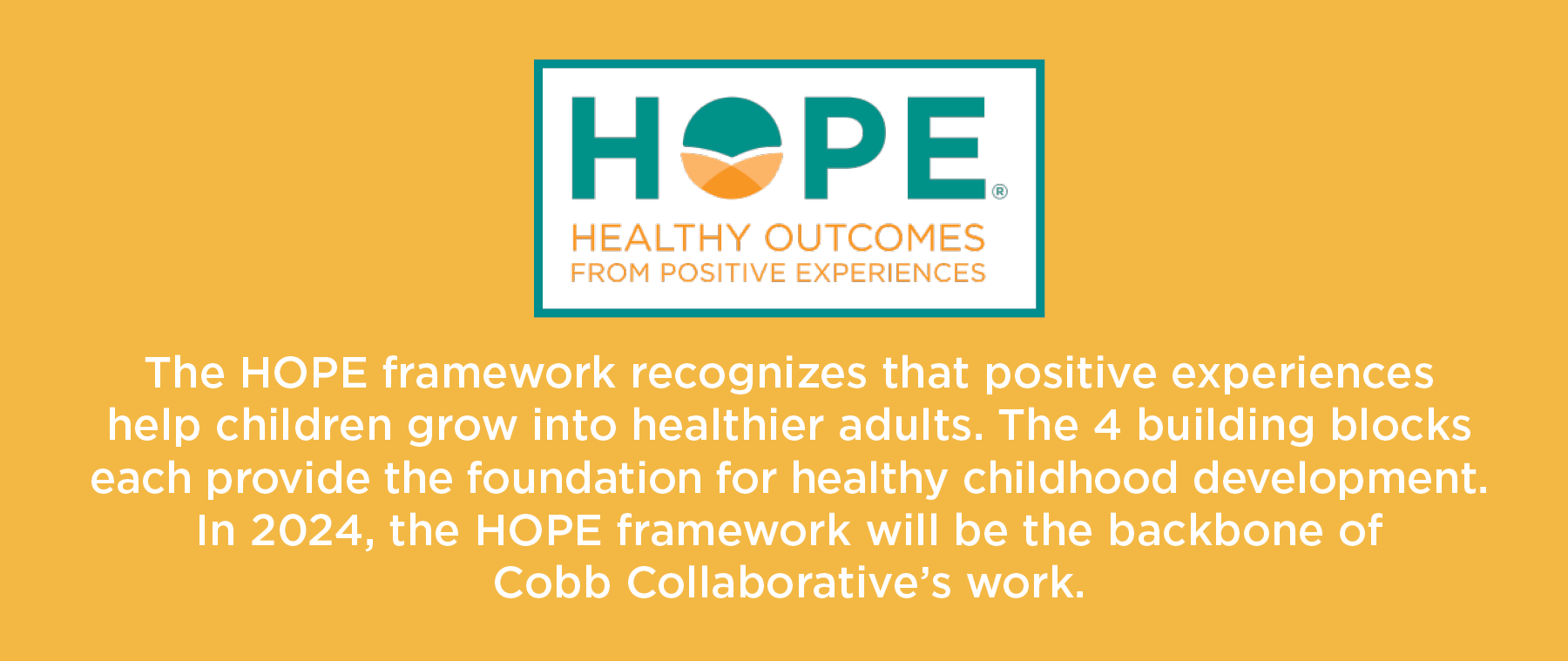 HOPE®

HEALTHY OUTCOMES FROM POSITIVE EXPERIENCES

The HOPE framework recognizes that positive experiences help children grow into healthier adults. The 4 building blocks each provide the foundation for healthy childhood development. In 2024, the HOPE framework will be the backbone of Cobb Collaborative's work.